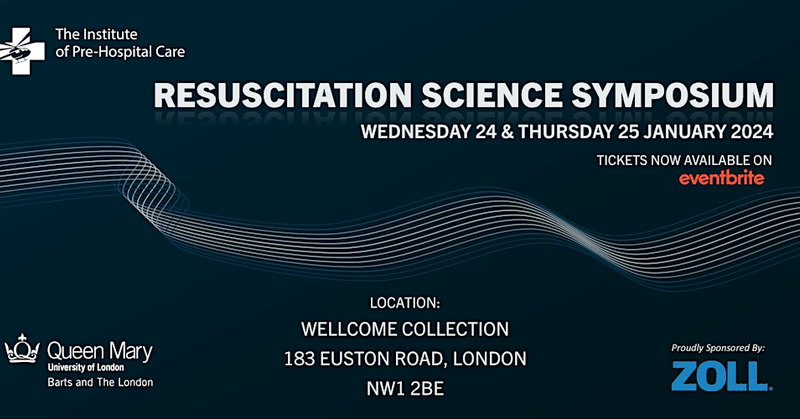 The Institute of Pre-Hospital Care

RESUSCITATION SCIENCE SYMPOSIUM

WEDNESDAY 24 & THURSDAY 25 JANUARY 2024

TICKETS NOW AVAILABLE ON
eventbrite

LOCATION:
WELLCOME COLLECTION
183 EUSTON ROAD, LONDON
NW1 2BE

Queen Mary
University of London
Barts and The London

Proudly Sponsored By:
ZOLL.